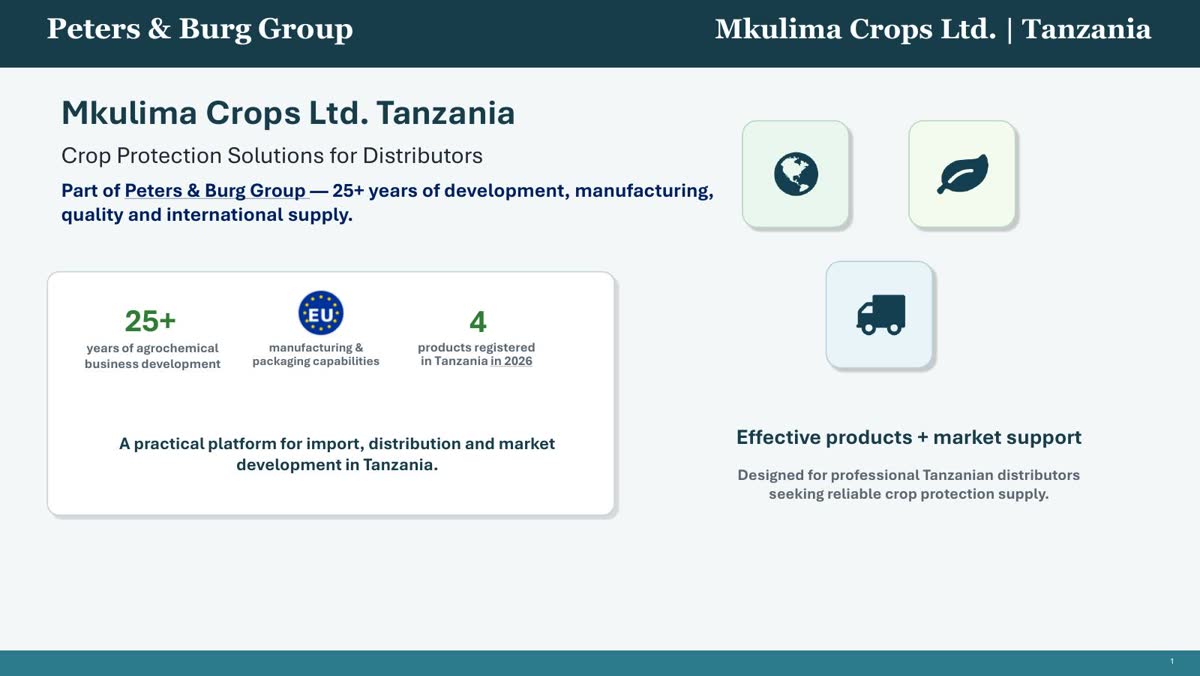 Peters & Burg Group

Mkulima Crops Ltd. | Tanzania

Mkulima Crops Ltd. Tanzania

Crop Protection Solutions for Distributors

Part of Peters & Burg Group — 25+ years of development, manufacturing, quality and international supply.

25+
years of agrochemical business development

EU
manufacturing & packaging capabilities

4
products registered in Tanzania in 2026

A practical platform for import, distribution and market development in Tanzania.

Effective products + market support

Designed for professional Tanzanian distributors seeking reliable crop protection supply.

1